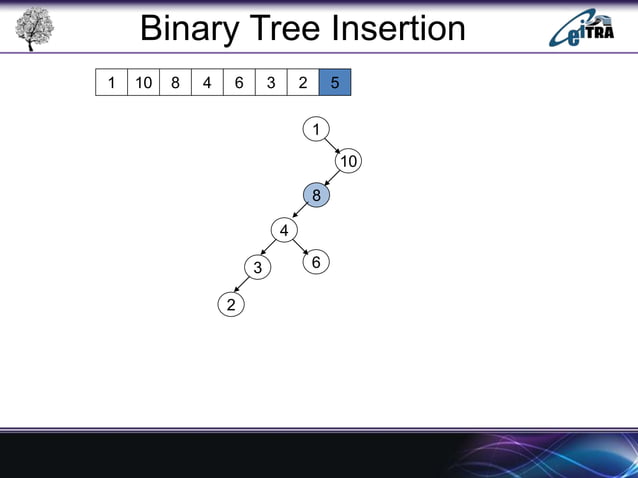 Binary Tree Insertion

eiTRA

| 1 | 10 | 8 | 4 | 6 | 3 | 2 | 5 |
|---|---|---|---|---|---|---|---|

1
10
8
4
3
6
2